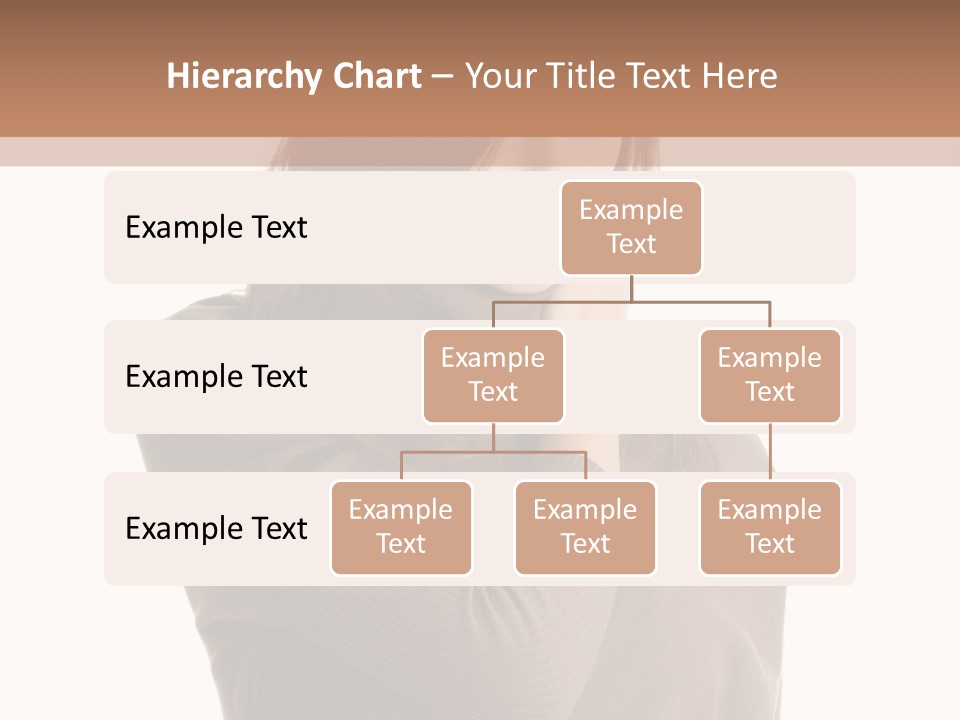 Hierarchy Chart – Your Title Text Here

Example Text

Example Text

Example Text

Example Text

Example Text

Example Text

Example Text

Example Text

Example Text